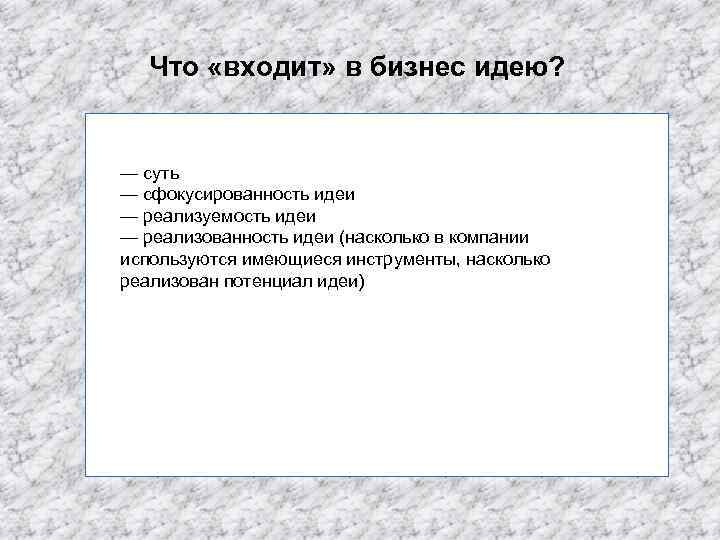 Что «входит» в бизнес идею?

— суть
— сфокусированность идеи
— реализуемость идеи
— реализованность идеи (насколько в компании используются имеющиеся инструменты, насколько реализован потенциал идеи)